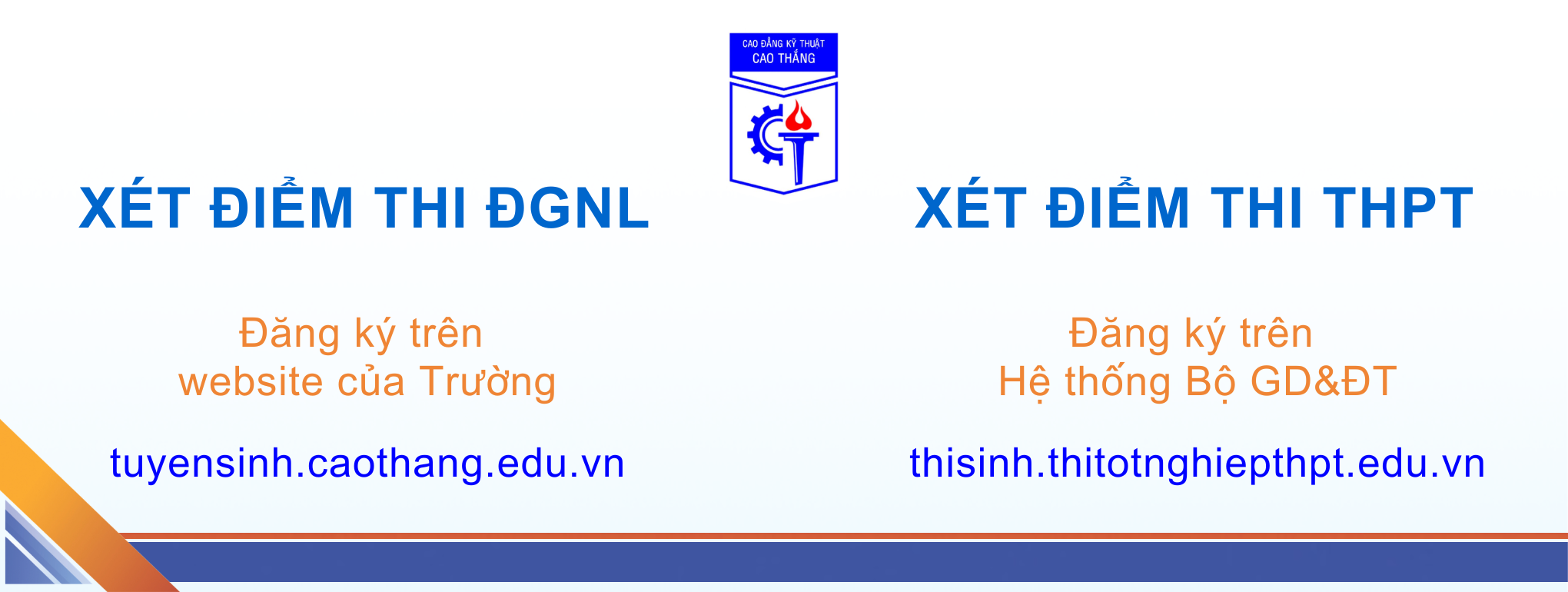 CAO ĐẲNG KỸ THUẬT
CAO THẮNG

XÉT ĐIỂM THI ĐGNL

Đăng ký trên
website của Trường

tuyensinh.caothang.edu.vn

XÉT ĐIỂM THI THPT

Đăng ký trên
Hệ thống Bộ GD&ĐT

thisinh.thitotnghiepthpt.edu.vn